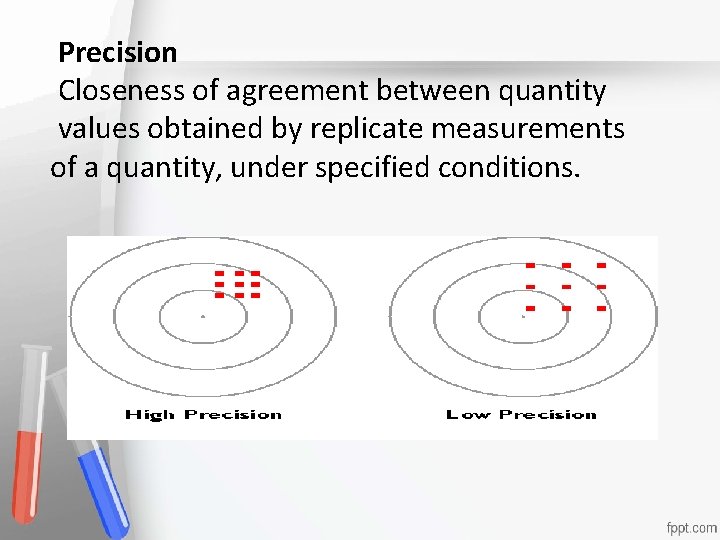 Precision
Closeness of agreement between quantity values obtained by replicate measurements of a quantity, under specified conditions.

High Precision

Low Precision

fppt.com